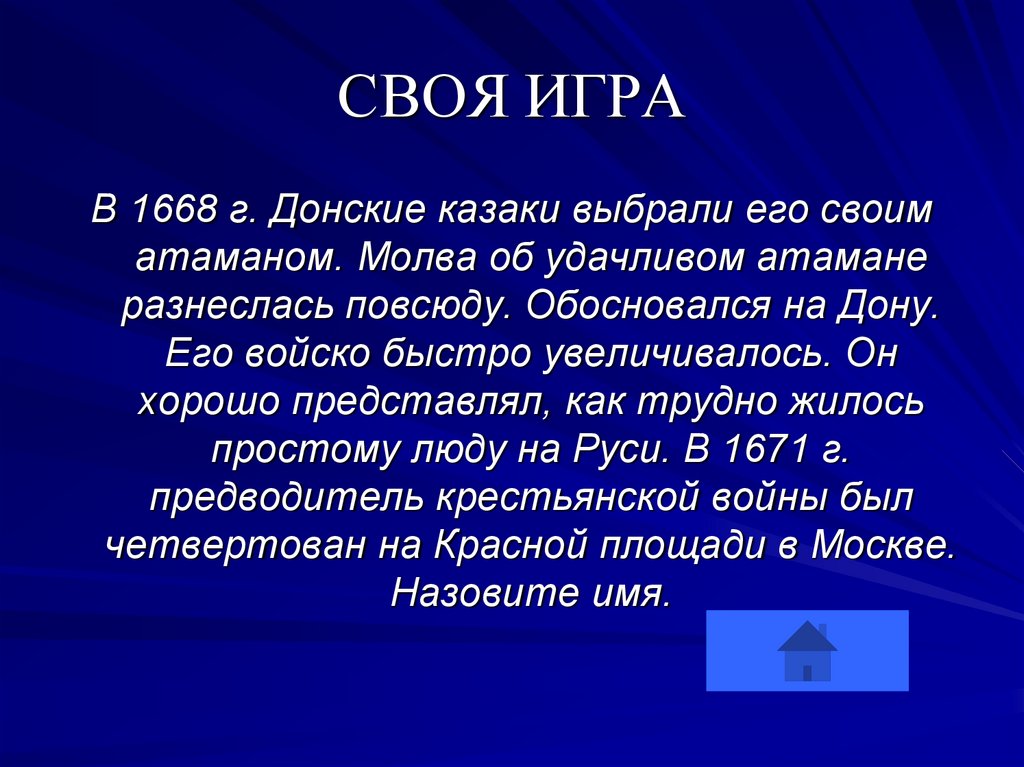 СВОЯ ИГРА

В 1668 г. Донские казаки выбрали его своим атаманом. Молва об удачливом атамане разнеслась повсюду. Обосновался на Дону. Его войско быстро увеличивалось. Он хорошо представлял, как трудно жилось простому люду на Руси. В 1671 г. предводитель крестьянской войны был четвертован на Красной площади в Москве. Назовите имя.